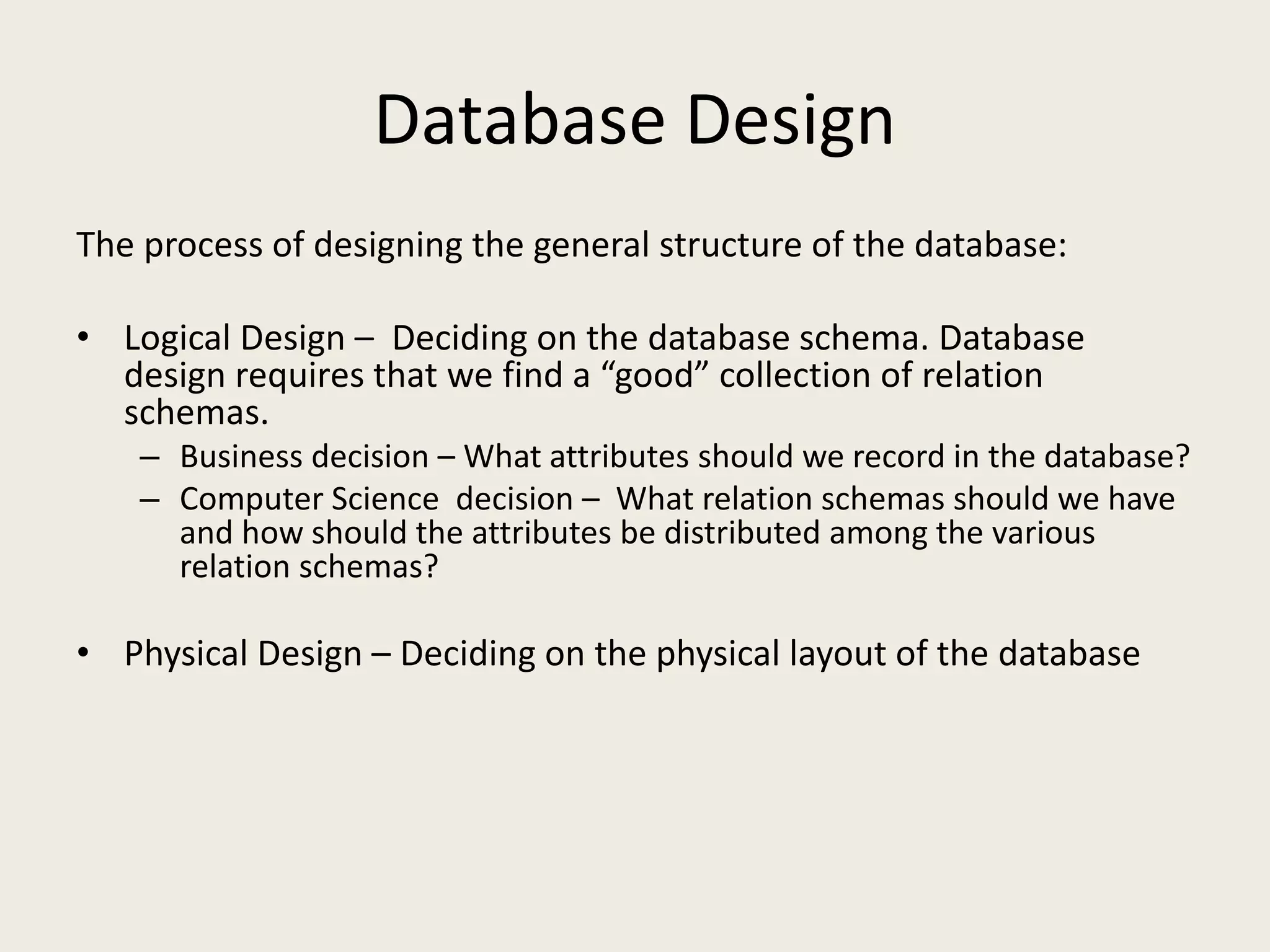 Database Design

The process of designing the general structure of the database:

• Logical Design – Deciding on the database schema. Database design requires that we find a “good” collection of relation schemas.
  – Business decision – What attributes should we record in the database?
  – Computer Science decision – What relation schemas should we have and how should the attributes be distributed among the various relation schemas?

• Physical Design – Deciding on the physical layout of the database